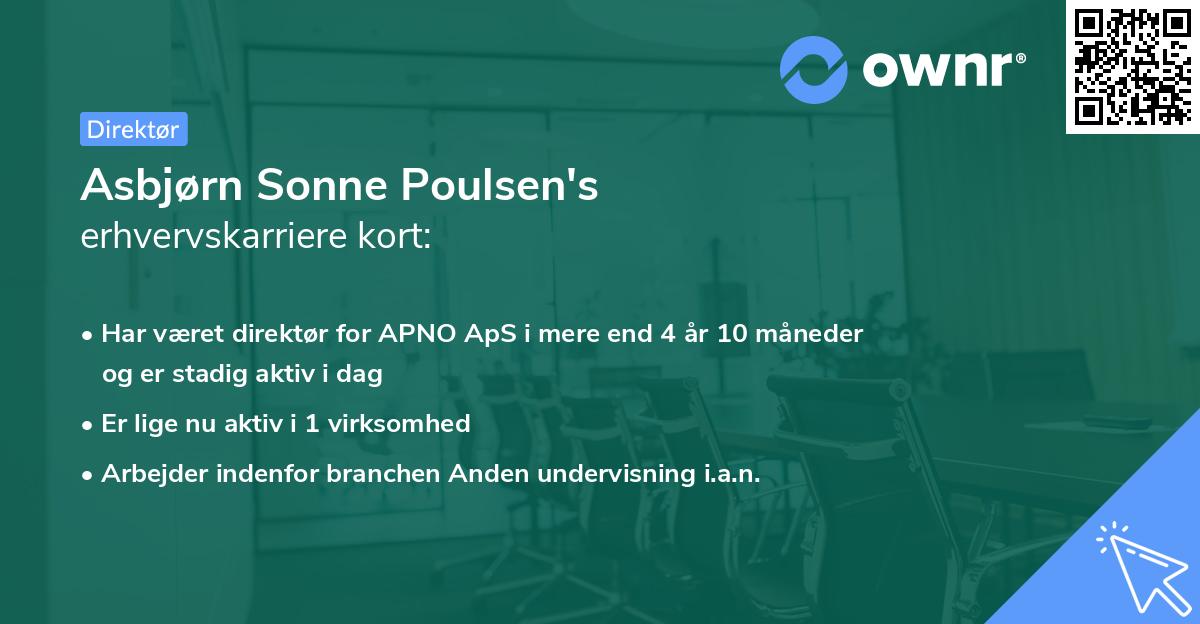 ownr®

Direktør

Asbjørn Sonne Poulsen's
erhvervskarriere kort:

• Har været direktør for APNO ApS i mere end 4 år 10 måneder og er stadig aktiv i dag

• Er lige nu aktiv i 1 virksomhed

• Arbejder indenfor branchen Anden undervisning i.a.n.